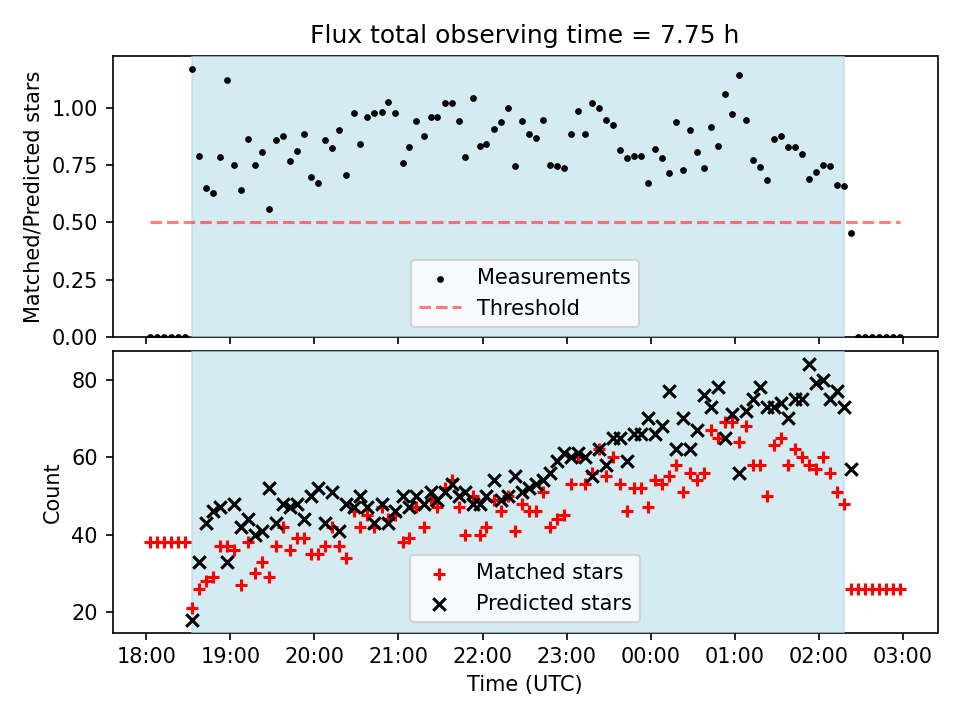 Flux total observing time = 7.75 h

Matched/Predicted stars

1.00
0.75
0.50
0.25
0.00

Measurements
Threshold

Count

80
60
40
20

Matched stars
Predicted stars

18:00 19:00 20:00 21:00 22:00 23:00 00:00 01:00 02:00 03:00

Time (UTC)